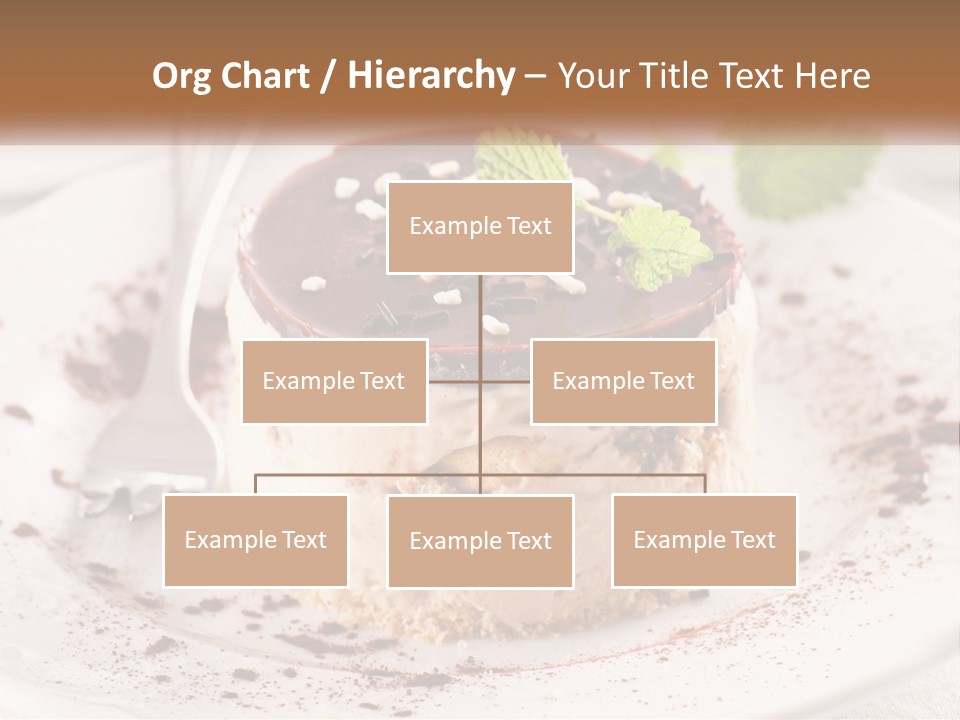 Org Chart / Hierarchy – Your Title Text Here

Example Text

Example Text

Example Text

Example Text

Example Text

Example Text